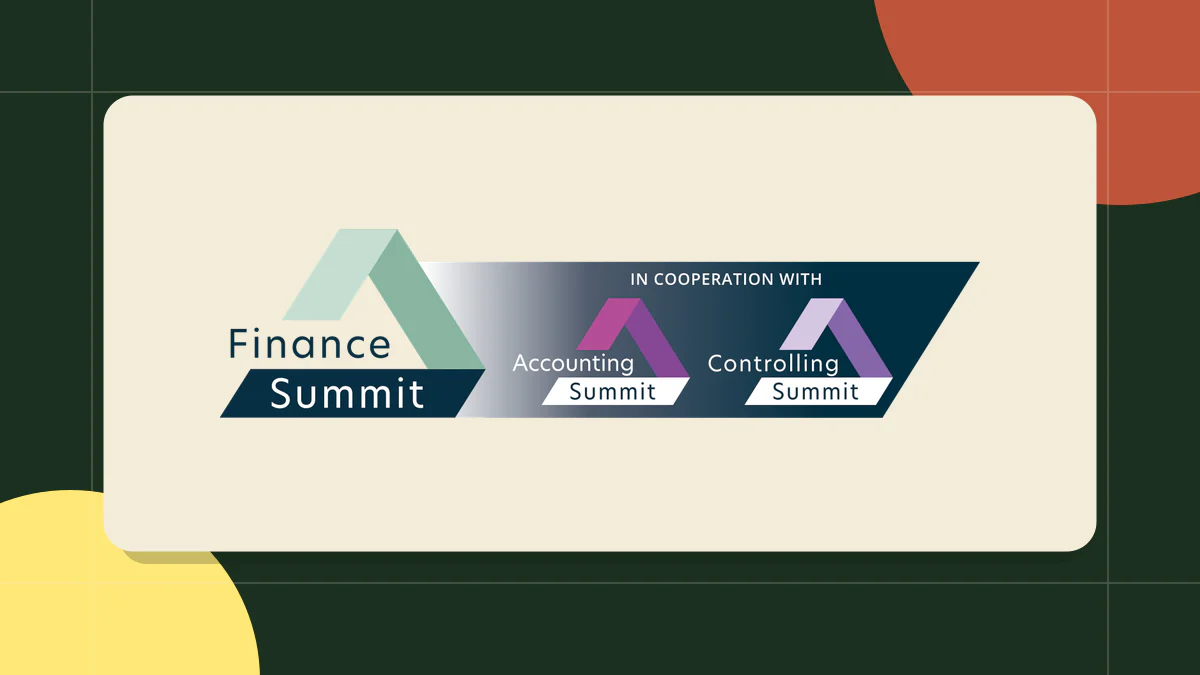 Finance Summit

IN COOPERATION WITH

Accounting Summit

Controlling Summit